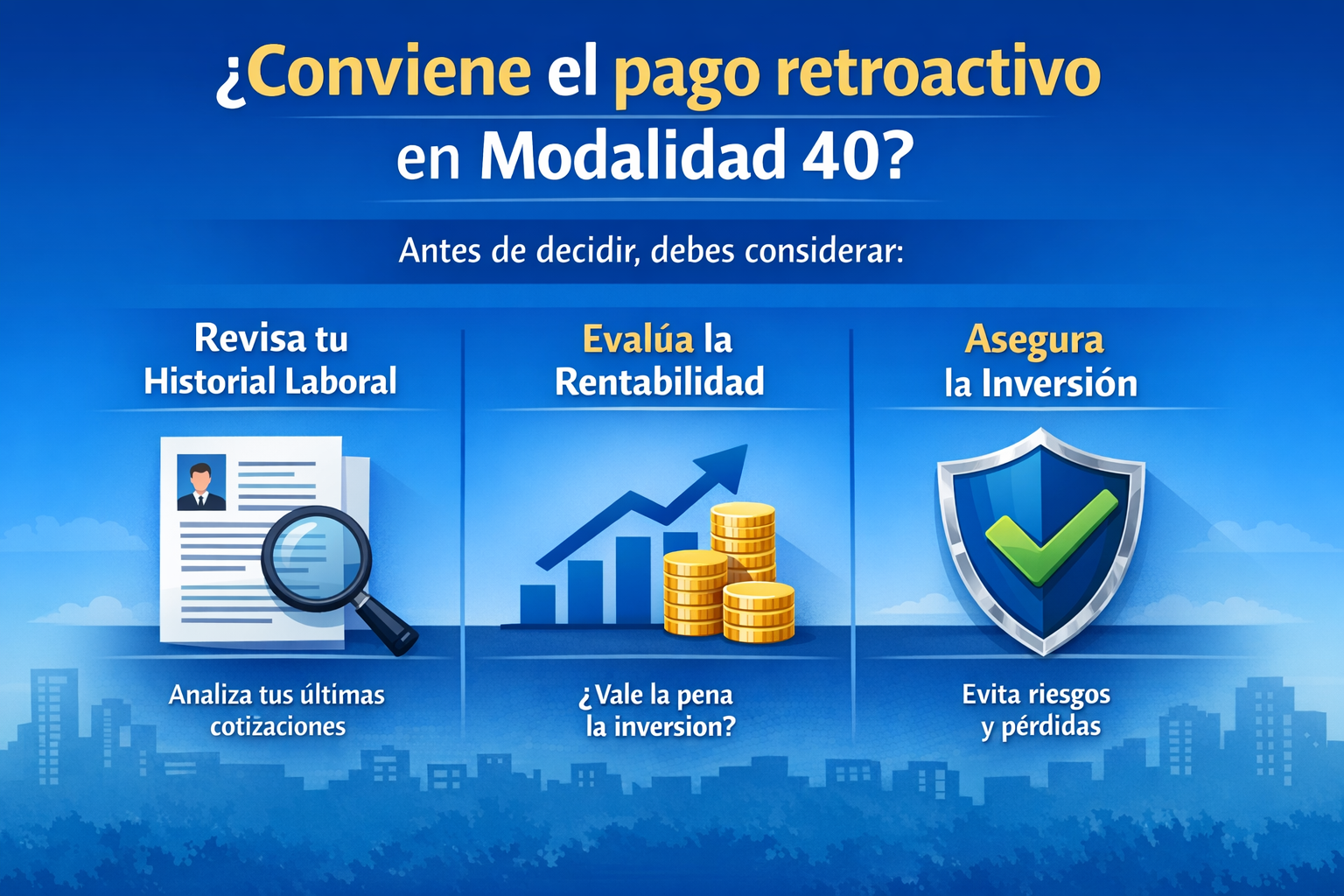 ¿Conviene el pago retroactivo en Modalidad 40?

Antes de decidir, debes considerar:

Revisa tu Historial Laboral

Analiza tus últimas cotizaciones

Evalúa la Rentabilidad

¿Vale la pena la inversion?

Asegura la Inversión

Evita riesgos y pérdidas